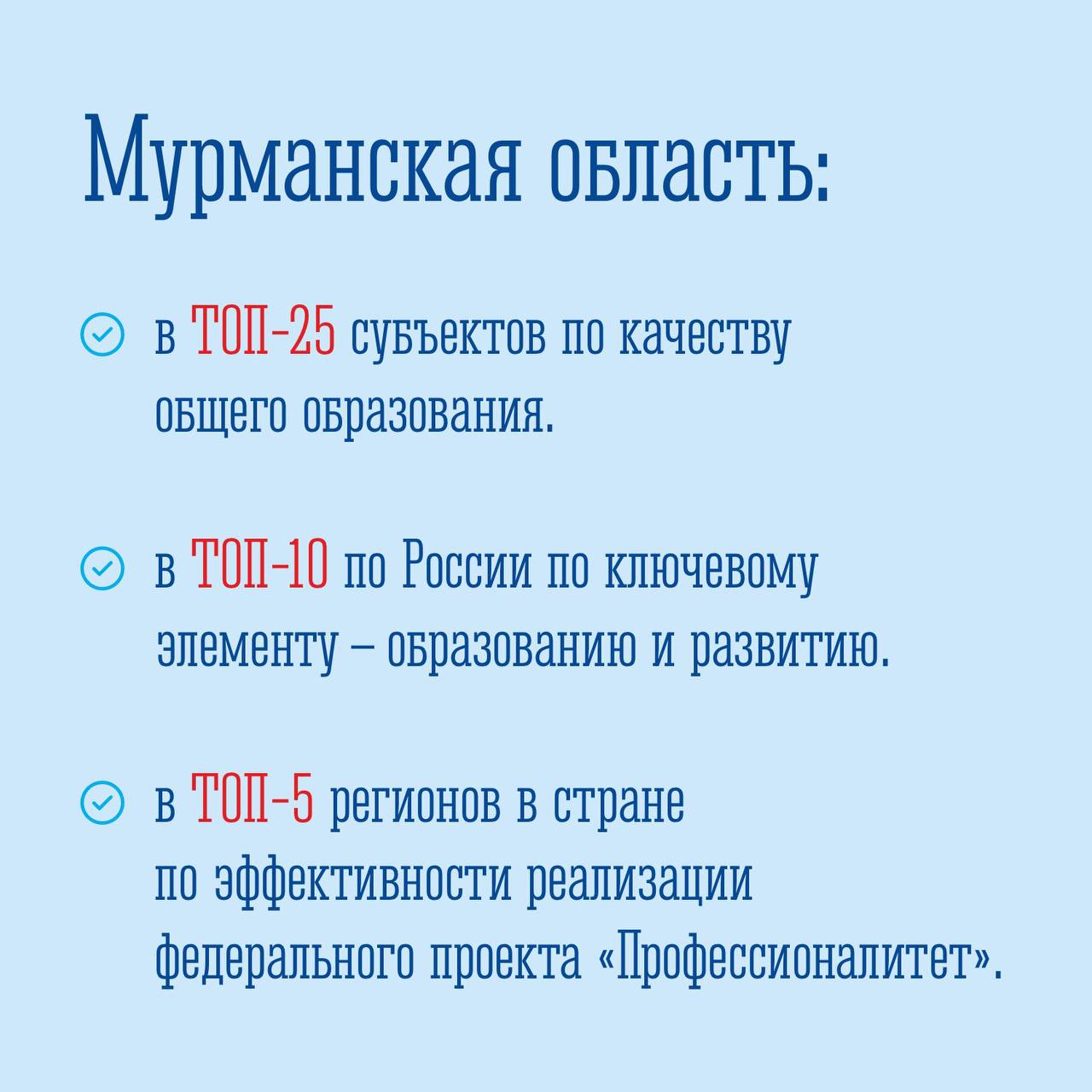 Мурманская область:

в ТОП-25 субъектов по качеству общего образования.

в ТОП-10 по России по ключевому элементу – образованию и развитию.

в ТОП-5 регионов в стране по эффективности реализации федерального проекта «Профессионалитет».